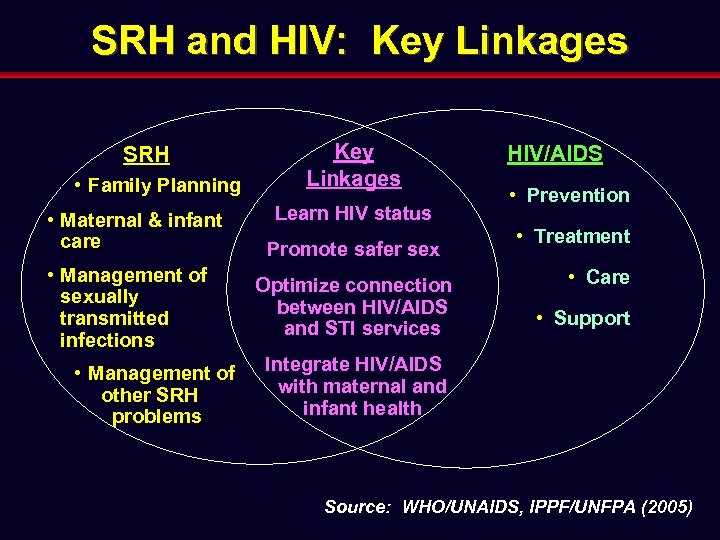 SRH and HIV: Key Linkages

SRH

• Family Planning

• Maternal & infant care

• Management of sexually transmitted infections

• Management of other SRH problems

Key Linkages

Learn HIV status

Promote safer sex

Optimize connection between HIV/AIDS and STI services

Integrate HIV/AIDS with maternal and infant health

HIV/AIDS

• Prevention

• Treatment

• Care

• Support

Source: WHO/UNAIDS, IPPF/UNFPA (2005)